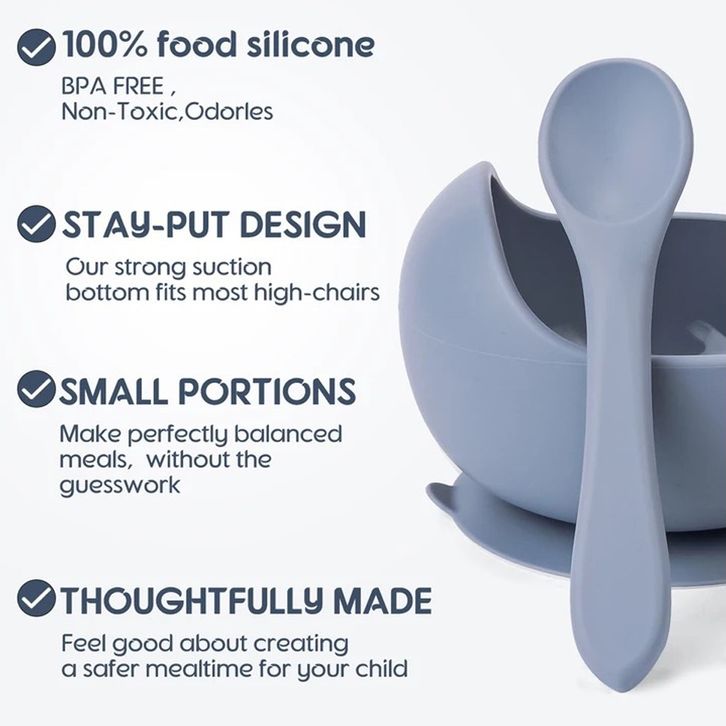 100% food silicone

BPA FREE ,
Non-Toxic,Odorles

STAY-PUT DESIGN

Our strong suction bottom fits most high-chairs

SMALL PORTIONS

Make perfectly balanced meals, without the guesswork

THOUGHTFULLY MADE

Feel good about creating a safer mealtime for your child